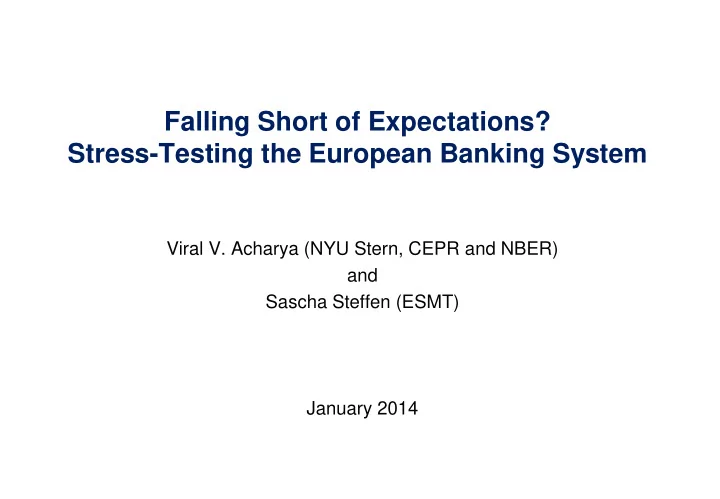 Falling Short of Expectations?
Stress-Testing the European Banking System

Viral V. Acharya (NYU Stern, CEPR and NBER)
and
Sascha Steffen (ESMT)

January 2014